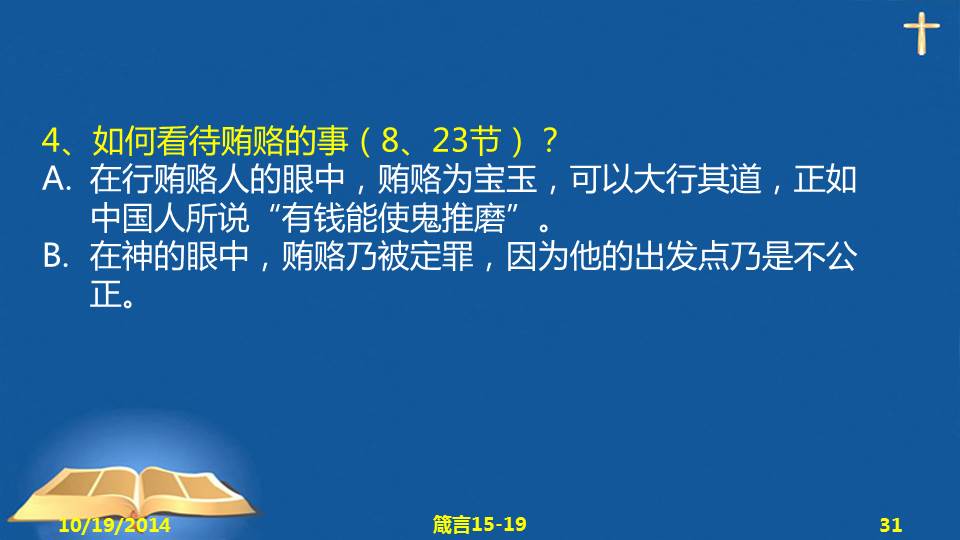 4、如何看待贿赂的事（8、23节）？

A. 在行贿赂人的眼中，贿赂为宝玉，可以大行其道，正如中国人所说“有钱能使鬼推磨”。

B. 在神的眼中，贿赂乃被定罪，因为他的出发点乃是不公正。

10/19/2014

箴言15-19

31